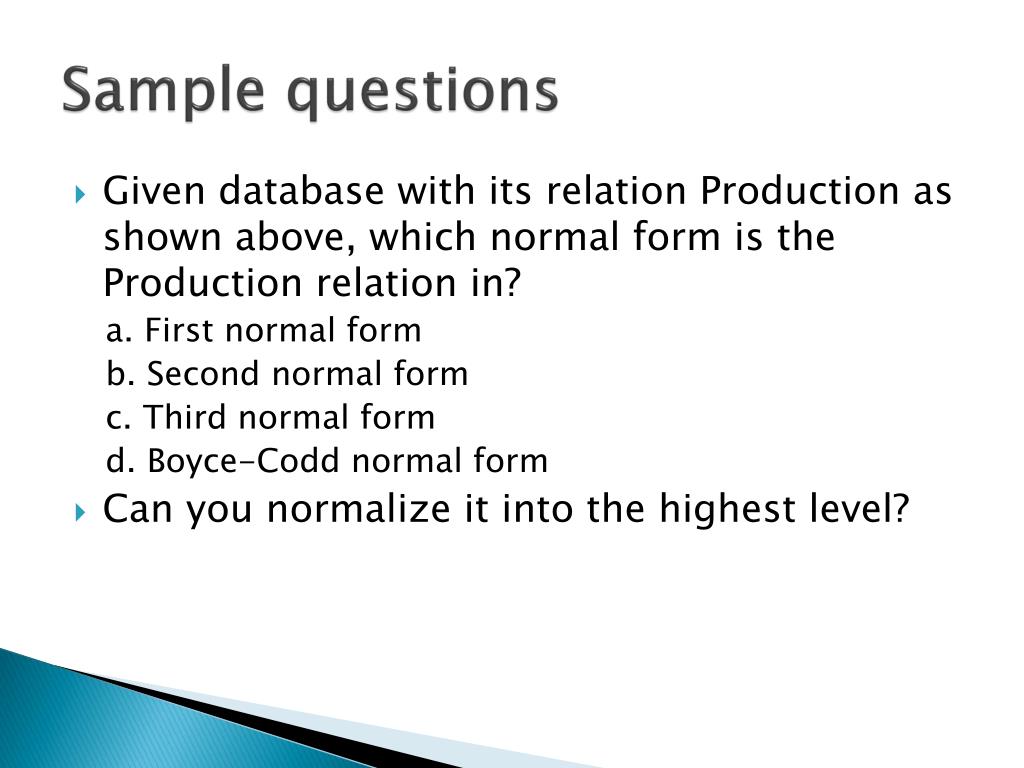 Sample questions

Given database with its relation Production as shown above, which normal form is the Production relation in?

a. First normal form
b. Second normal form
c. Third normal form
d. Boyce-Codd normal form

Can you normalize it into the highest level?